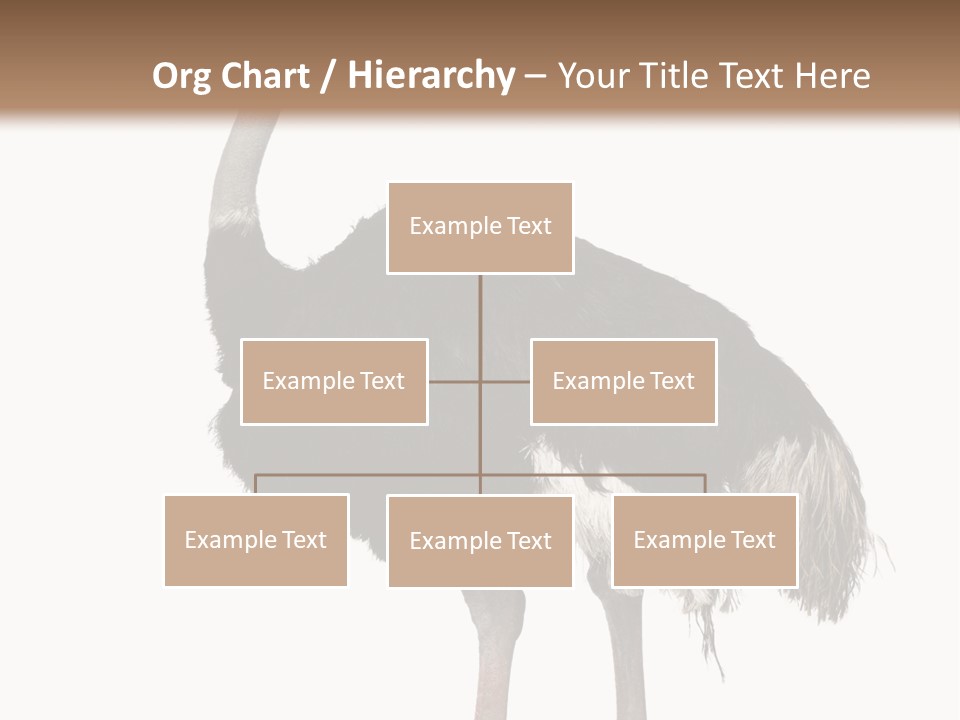 Org Chart / Hierarchy – Your Title Text Here

Example Text

Example Text

Example Text

Example Text

Example Text

Example Text